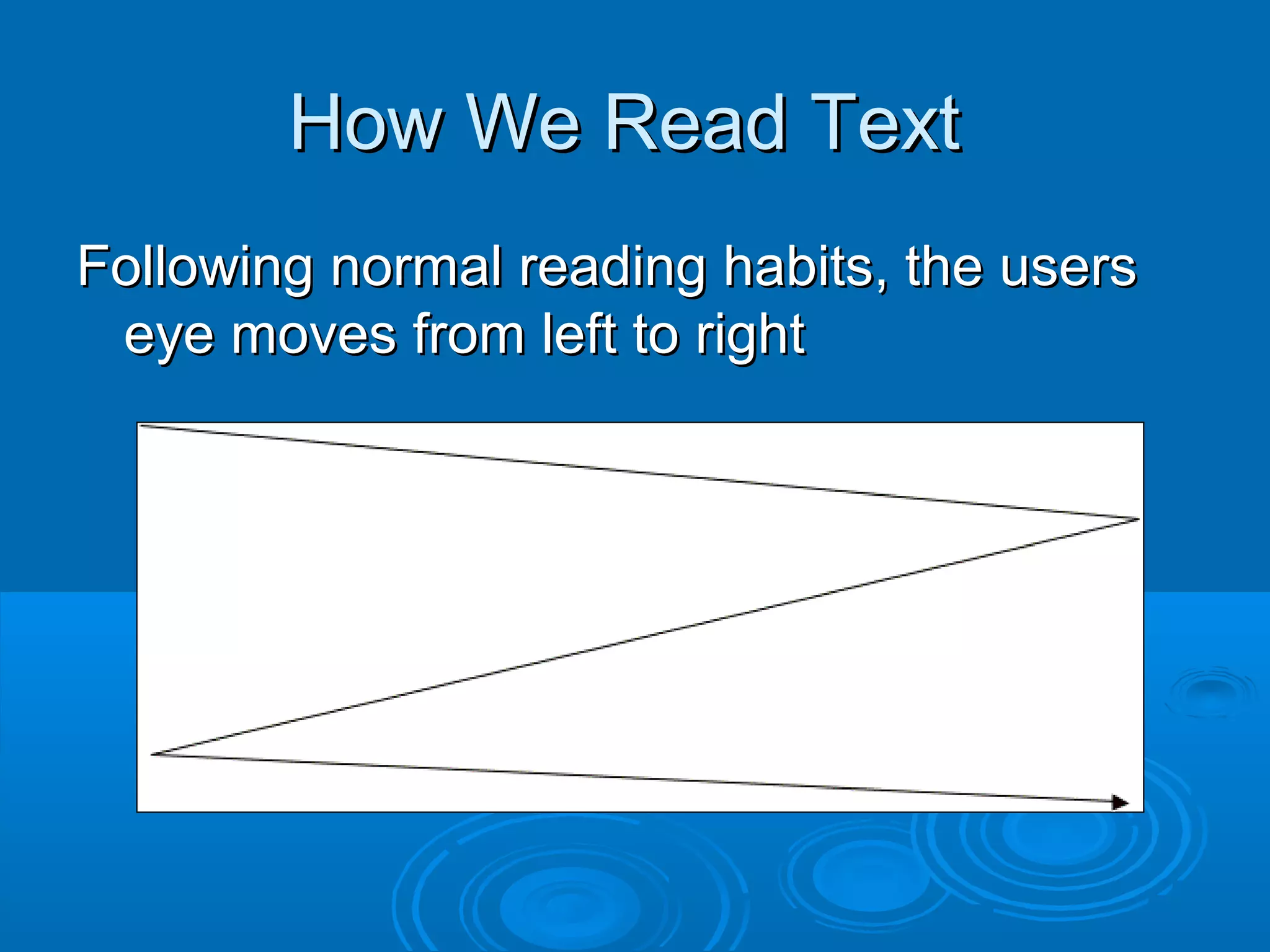 How We Read Text

Following normal reading habits, the users eye moves from left to right